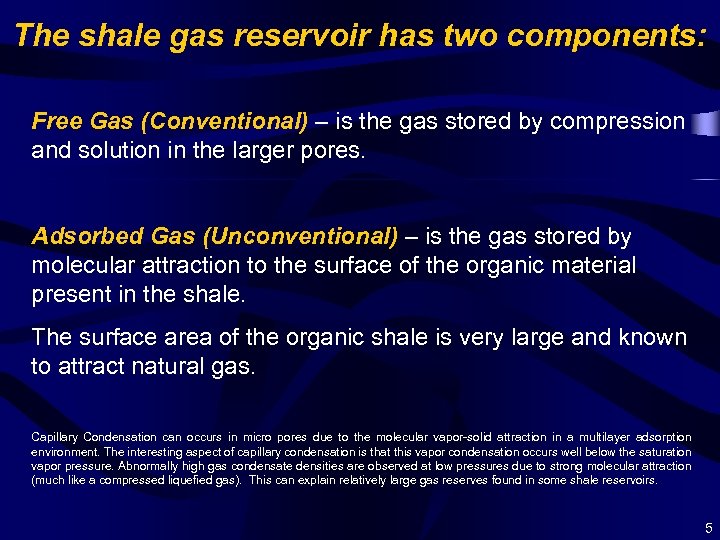 The shale gas reservoir has two components:

Free Gas (Conventional) – is the gas stored by compression and solution in the larger pores.

Adsorbed Gas (Unconventional) – is the gas stored by molecular attraction to the surface of the organic material present in the shale.

The surface area of the organic shale is very large and known to attract natural gas.

Capillary Condensation can occurs in micro pores due to the molecular vapor-solid attraction in a multilayer adsorption environment. The interesting aspect of capillary condensation is that this vapor condensation occurs well below the saturation vapor pressure. Abnormally high gas condensate densities are observed at low pressures due to strong molecular attraction (much like a compressed liquefied gas). This can explain relatively large gas reserves found in some shale reservoirs.

5